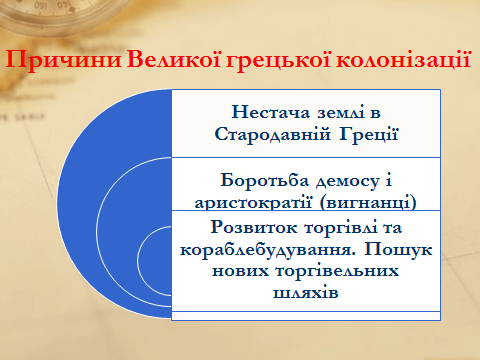 Причини Великої грецької колонізації

Нестача землі в Стародавній Греції

Боротьба демосу і аристократії (вигнанці)

Розвиток торгівлі та кораблебудування. Пошук нових торгівельних шляхів